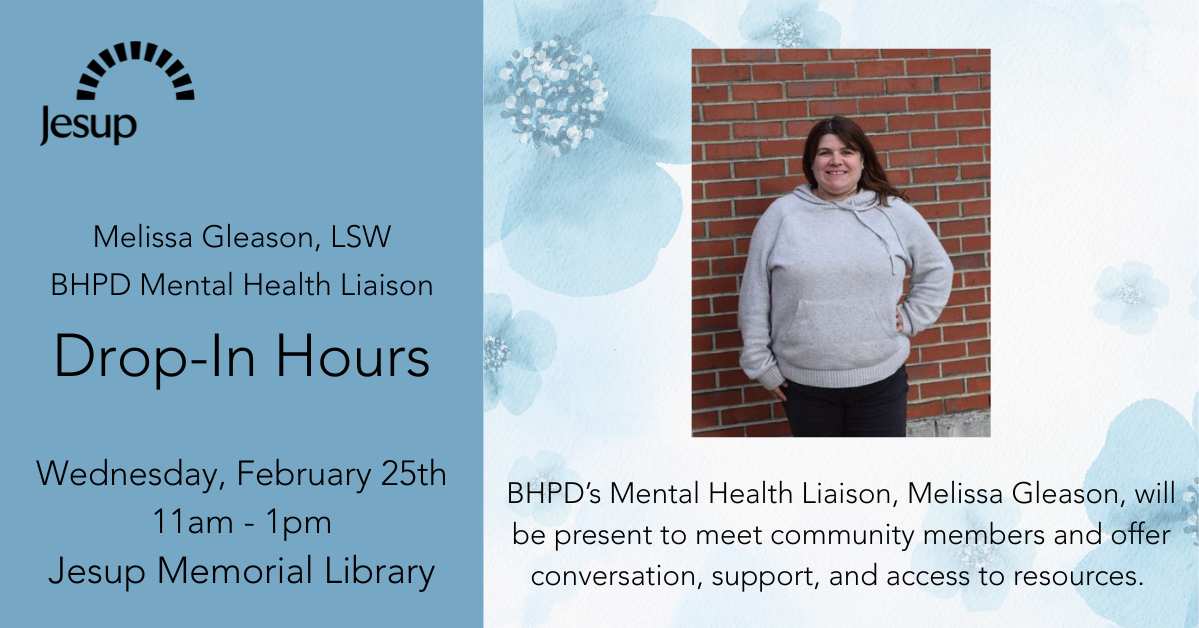 Jesup

Melissa Gleason, LSW
BHPD Mental Health Liaison

Drop-In Hours

Wednesday, February 25th
11am - 1pm
Jesup Memorial Library

BHPD's Mental Health Liaison, Melissa Gleason, will be present to meet community members and offer conversation, support, and access to resources.